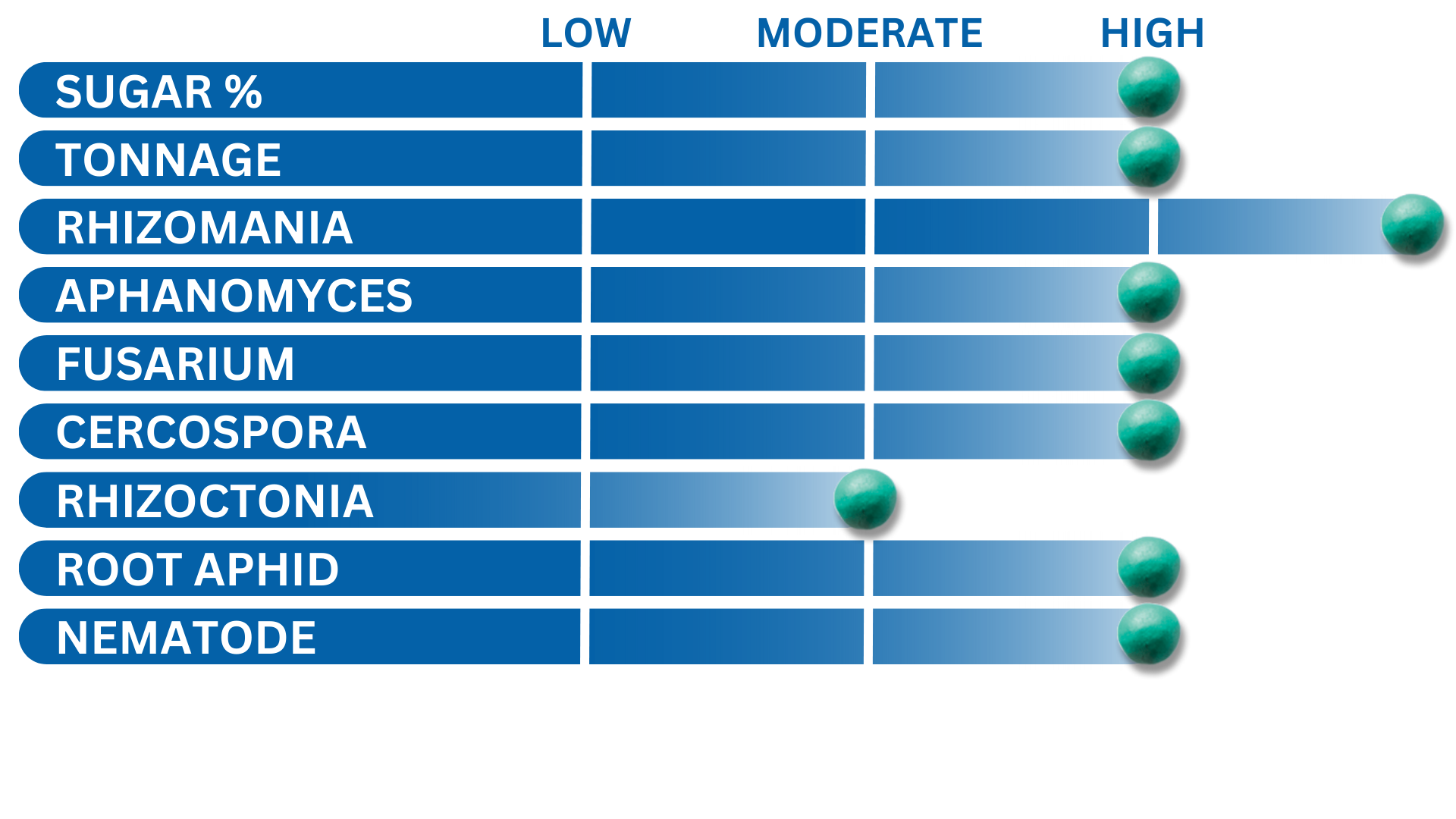 LOW MODERATE HIGH

SUGAR %

TONNAGE

RHIZOMANIA

APHANOMYCES

FUSARIUM

CERCOSPORA

RHIZOCTONIA

ROOT APHID

NEMATODE